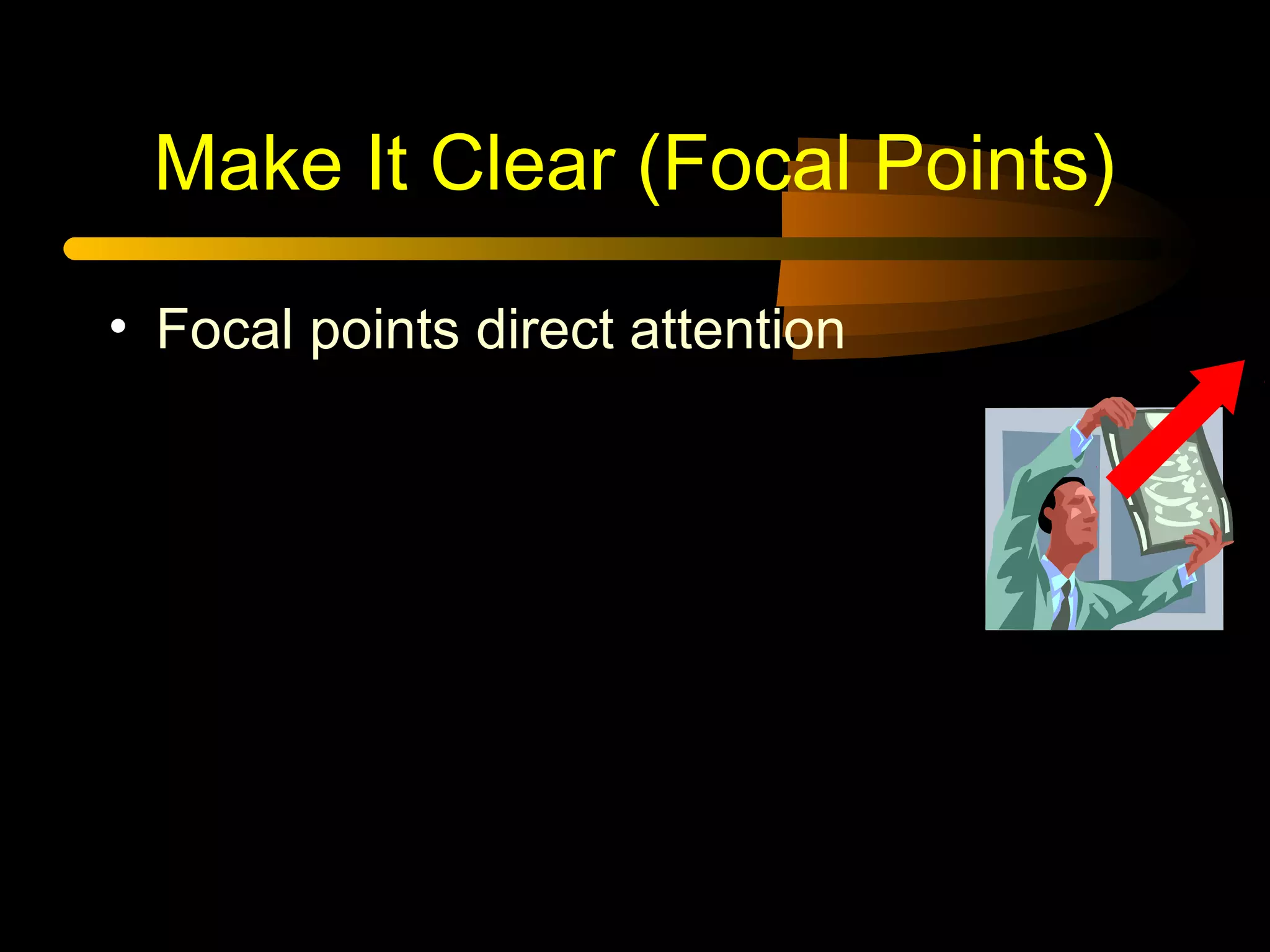 Make It Clear (Focal Points)

• Focal points direct attention